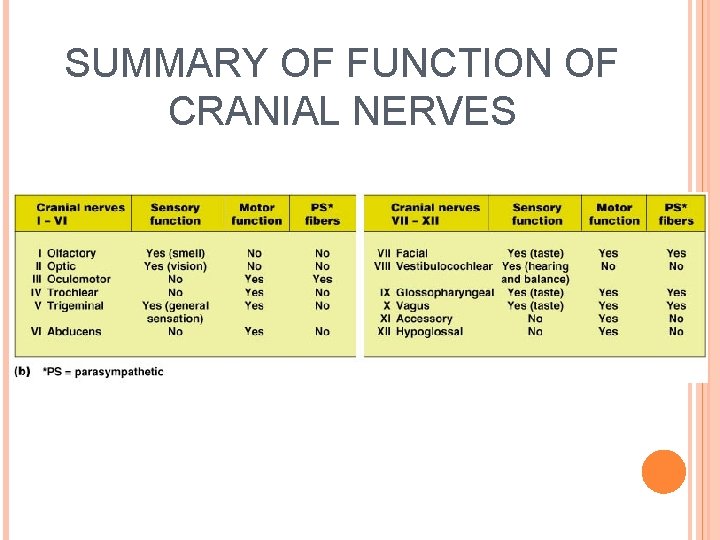 SUMMARY OF FUNCTION OF CRANIAL NERVES

| Cranial nerves I – VI | Sensory function | Motor function | PS* fibers |
|---|---|---|---|
| I Olfactory | Yes (smell) | No | No |
| II Optic | Yes (vision) | No | No |
| III Oculomotor | No | Yes | Yes |
| IV Trochlear | No | Yes | No |
| V Trigeminal | Yes (general sensation) | Yes | No |
| VI Abducens | No | Yes | No |

| Cranial nerves VII – XII | Sensory function | Motor function | PS* fibers |
|---|---|---|---|
| VII Facial | Yes (taste) | Yes | Yes |
| VIII Vestibulocochlear | Yes (hearing and balance) | No | No |
| IX Glossopharyngeal | Yes (taste) | Yes | Yes |
| X Vagus | Yes (taste) | Yes | Yes |
| XI Accessory | No | Yes | No |
| XII Hypoglossal | No | Yes | No |

(b) *PS = parasympathetic